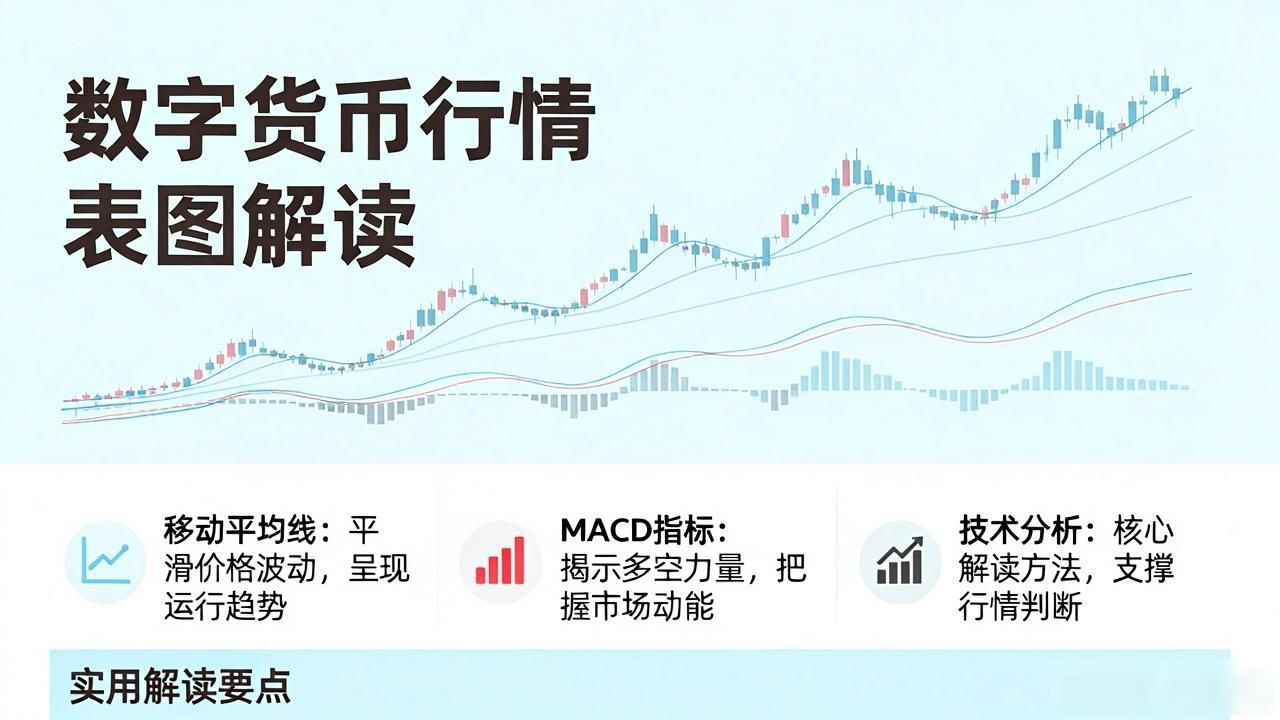 数字货币行情表图解读

移动平均线：平滑价格波动，呈现运行趋势

MACD指标：揭示多空力量，把握市场动能

技术分析：核心解读方法，支撑行情判断

实用解读要点